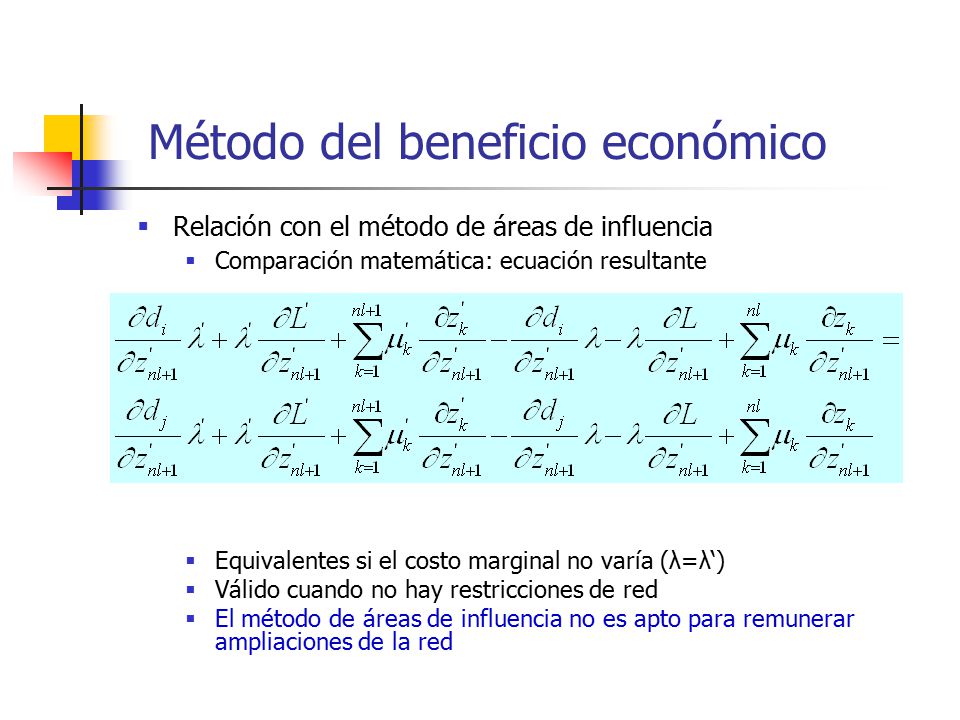 Método del beneficio económico

▪ Relación con el método de áreas de influencia
  ▪ Comparación matemática: ecuación resultante

$\frac{\partial d_i}{\partial z'_{nl+1}}\lambda' + \lambda'\frac{\partial L'}{\partial z'_{nl+1}} + \sum_{k=1}^{nl+1}\mu'_k\frac{\partial z'_k}{\partial z'_{nl+1}} - \frac{\partial d_i}{\partial z'_{nl+1}}\lambda - \lambda\frac{\partial L}{\partial z'_{nl+1}} + \sum_{k=1}^{nl}\mu_k\frac{\partial z_k}{\partial z'_{nl+1}} =$
$\frac{\partial d_j}{\partial z'_{nl+1}}\lambda' + \lambda'\frac{\partial L'}{\partial z'_{nl+1}} + \sum_{k=1}^{nl+1}\mu'_k\frac{\partial z'_k}{\partial z'_{nl+1}} - \frac{\partial d_j}{\partial z'_{nl+1}}\lambda - \lambda\frac{\partial L}{\partial z'_{nl+1}} + \sum_{k=1}^{nl}\mu_k\frac{\partial z_k}{\partial z'_{nl+1}}$

  ▪ Equivalentes si el costo marginal no varía (λ=λ‘)
  ▪ Válido cuando no hay restricciones de red
  ▪ El método de áreas de influencia no es apto para remunerar ampliaciones de la red